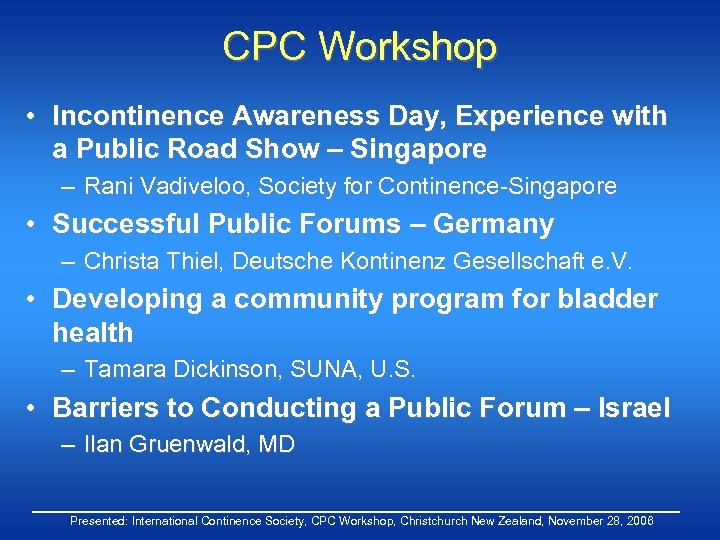 CPC Workshop

• Incontinence Awareness Day, Experience with a Public Road Show – Singapore
– Rani Vadiveloo, Society for Continence-Singapore

• Successful Public Forums – Germany
– Christa Thiel, Deutsche Kontinenz Gesellschaft e.V.

• Developing a community program for bladder health
– Tamara Dickinson, SUNA, U.S.

• Barriers to Conducting a Public Forum – Israel
– Ilan Gruenwald, MD

Presented: International Continence Society, CPC Workshop, Christchurch New Zealand, November 28, 2006